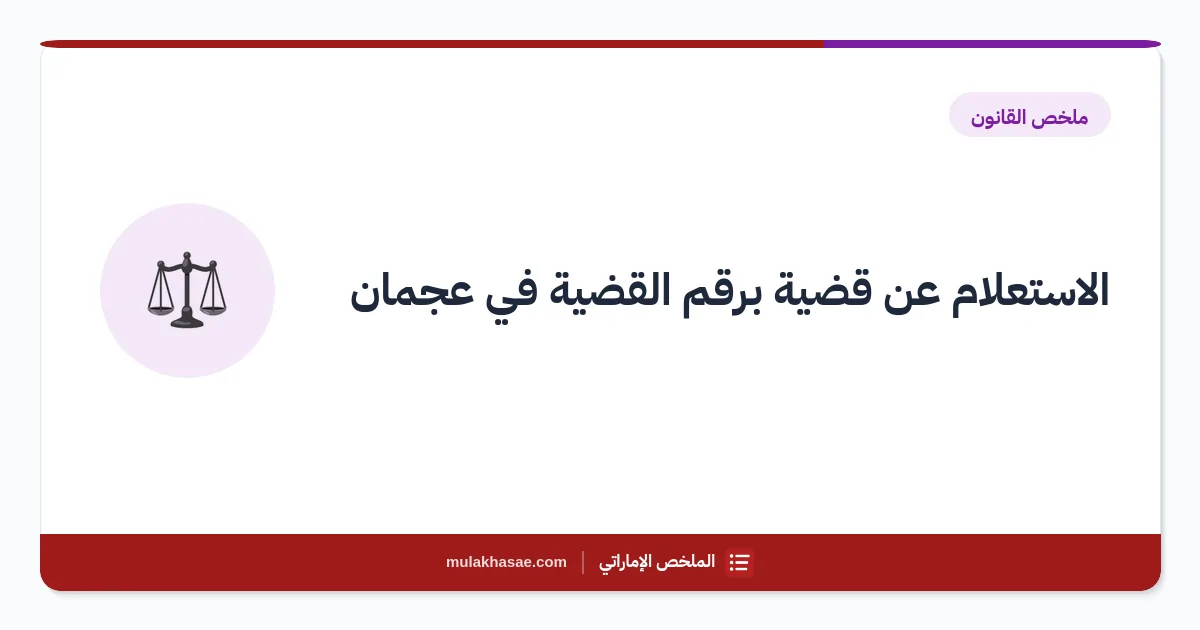 ملخص القانون

الاستعلام عن قضية برقم القضية في عجمان

الملخص الإماراتي | mulakhasae.com